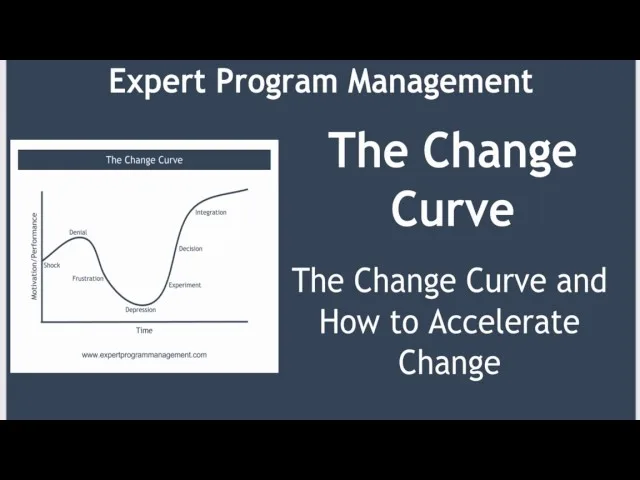 Expert Program Management

The Change Curve

Motivation/Performance

Shock

Denial

Frustration

Depression

Experiment

Decision

Integration

Time

www.expertprogrammanagement.com

The Change Curve

The Change Curve and How to Accelerate Change